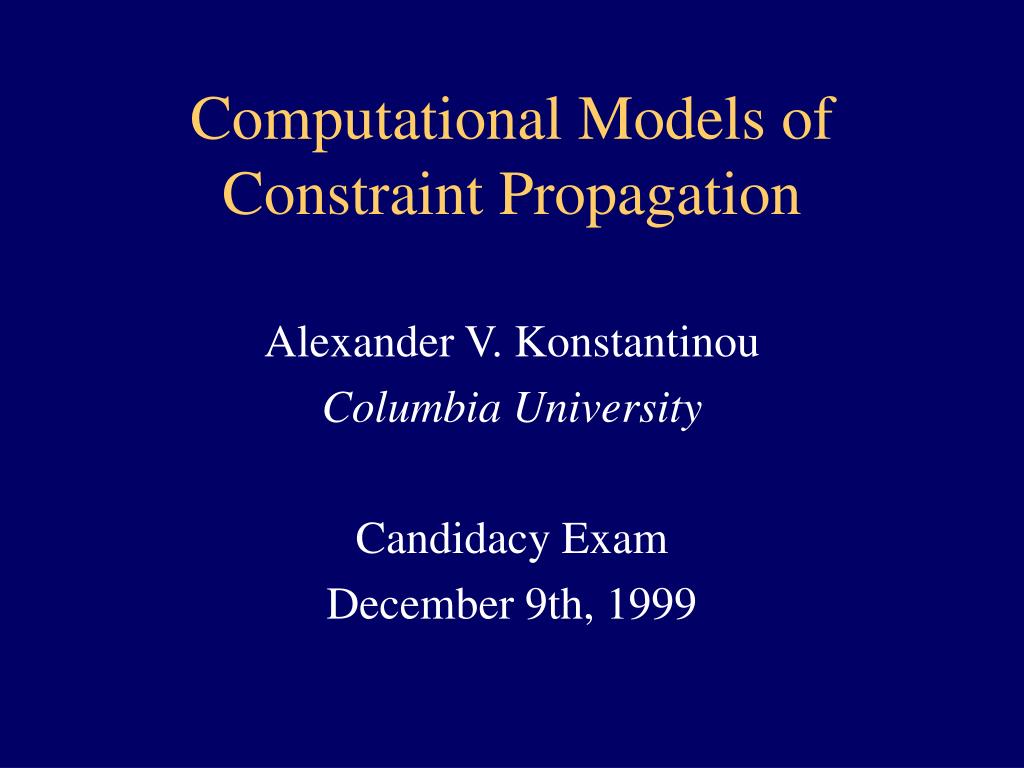 Computational Models of Constraint Propagation

Alexander V. Konstantinou
Columbia University

Candidacy Exam
December 9th, 1999